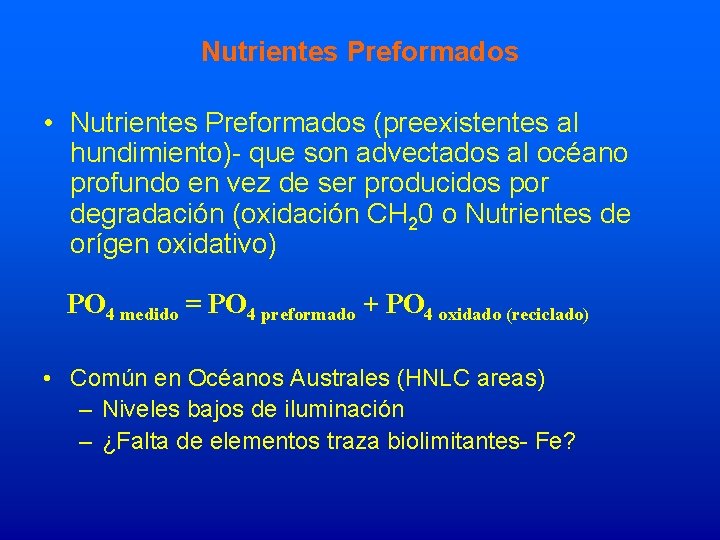 Nutrientes Preformados

• Nutrientes Preformados (preexistentes al hundimiento)- que son advectados al océano profundo en vez de ser producidos por degradación (oxidación $CH_20$ o Nutrientes de orígen oxidativo)

$PO_{4\ medido} = PO_{4\ preformado} + PO_{4\ oxidado\ (reciclado)}$

• Común en Océanos Australes (HNLC areas)
– Niveles bajos de iluminación
– ¿Falta de elementos traza biolimitantes- Fe?